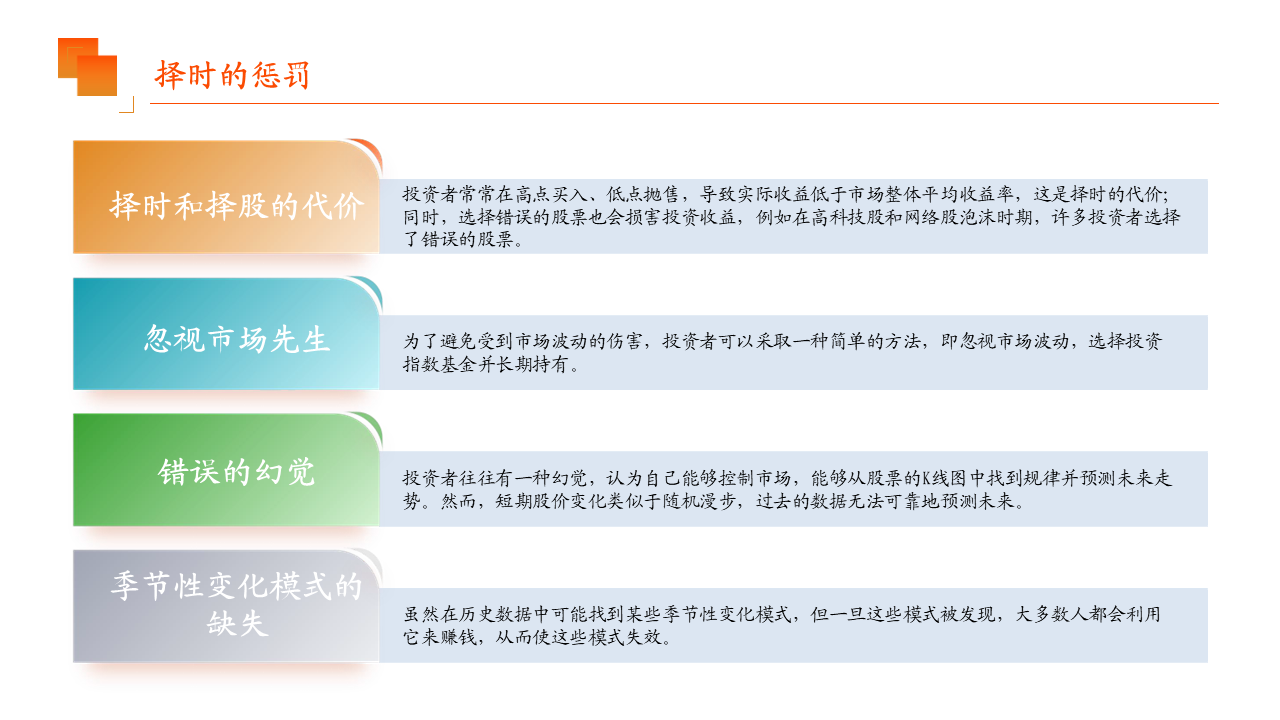 择时的惩罚

择时和择股的代价

投资者常常在高点买入、低点抛售，导致实际收益低于市场整体平均收益率，这是择时的代价；同时，选择错误的股票也会损害投资收益，例如在高科技股和网络股泡沫时期，许多投资者选择了错误的股票。

忽视市场先生

为了避免受到市场波动的伤害，投资者可以采取一种简单的方法，即忽视市场波动，选择投资指数基金并长期持有。

错误的幻觉

投资者往往有一种幻觉，认为自己能够控制市场，能够从股票的K线图中找到规律并预测未来走势。然而，短期股价变化类似于随机漫步，过去的数据无法可靠地预测未来。

季节性变化模式的缺失

虽然在历史数据中可能找到某些季节性变化模式，但一旦这些模式被发现，大多数人都会利用它来赚钱，从而使这些模式失效。